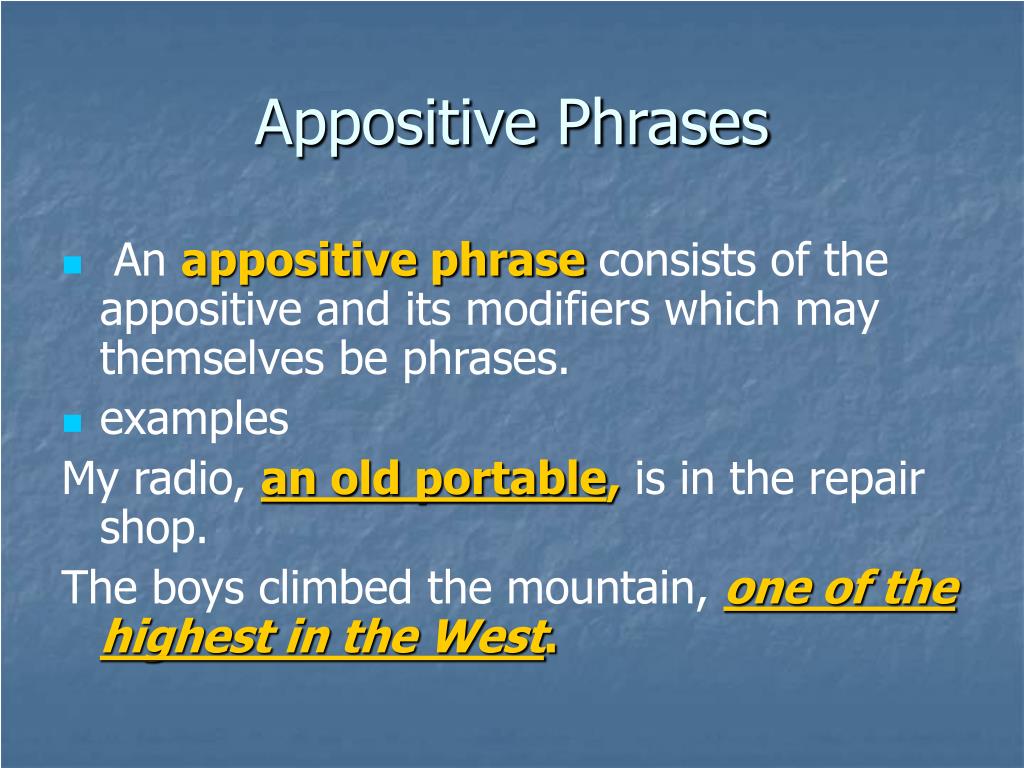 Appositive Phrases

An appositive phrase consists of the appositive and its modifiers which may themselves be phrases.

examples

My radio, an old portable, is in the repair shop.

The boys climbed the mountain, one of the highest in the West.